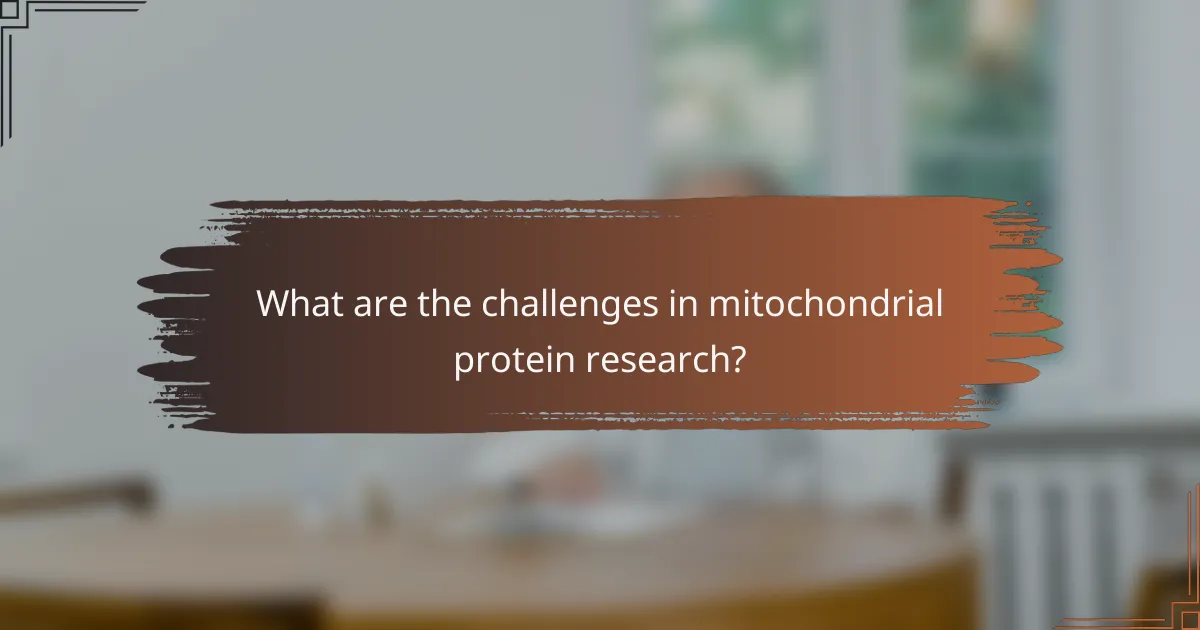 What are the challenges in mitochondrial protein research?